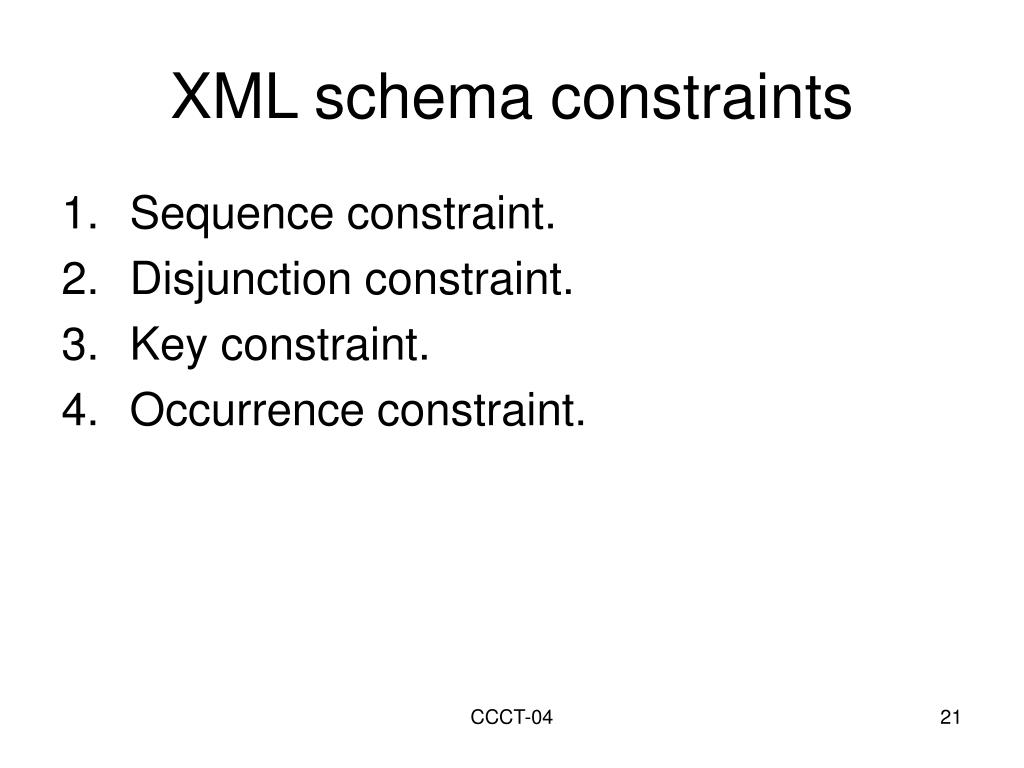 XML schema constraints

1. Sequence constraint.
2. Disjunction constraint.
3. Key constraint.
4. Occurrence constraint.

CCCT-04

21